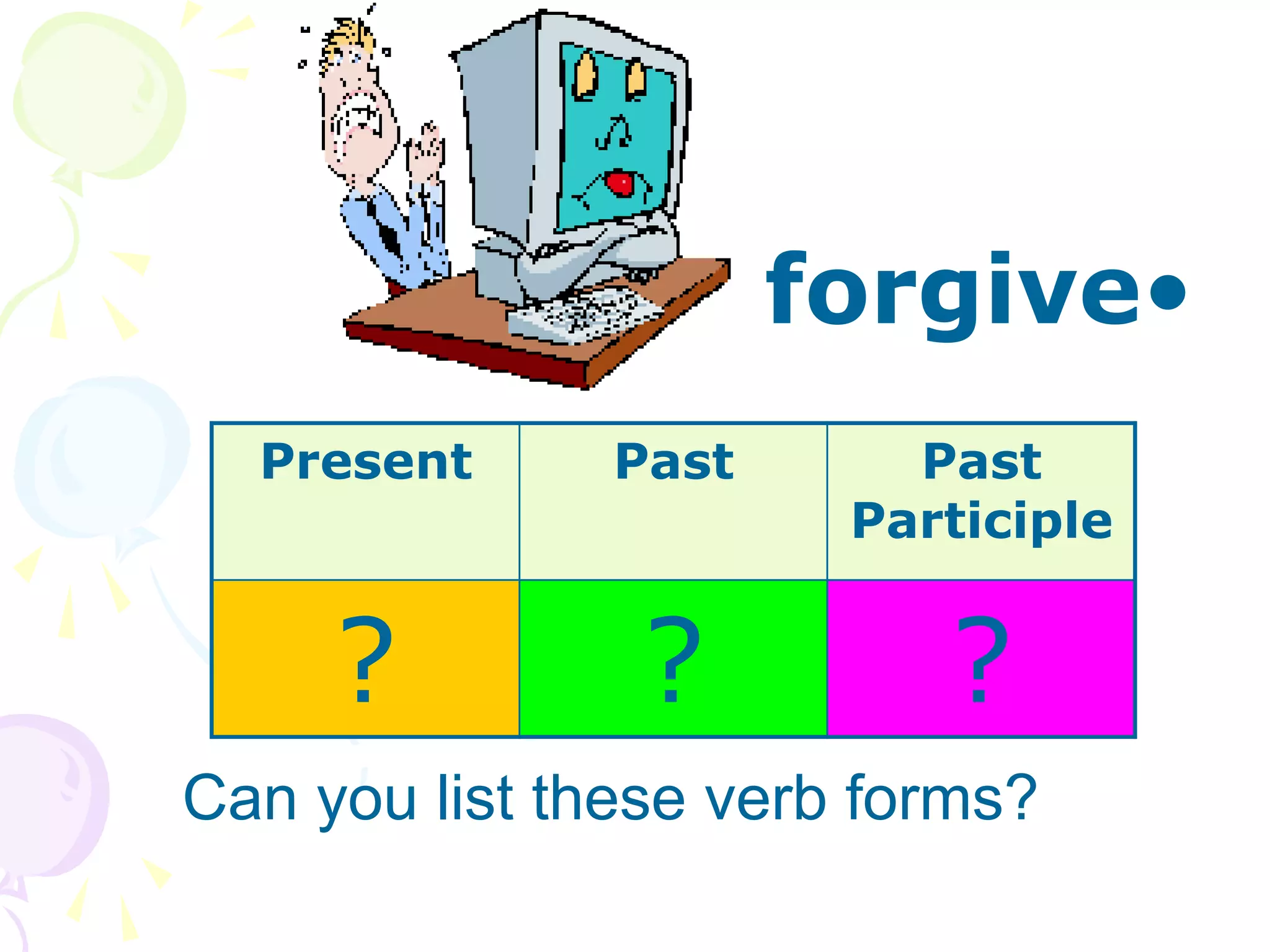 forgive•

| Present | Past | Past Participle |
|---|---|---|
| ? | ? | ? |

Can you list these verb forms?